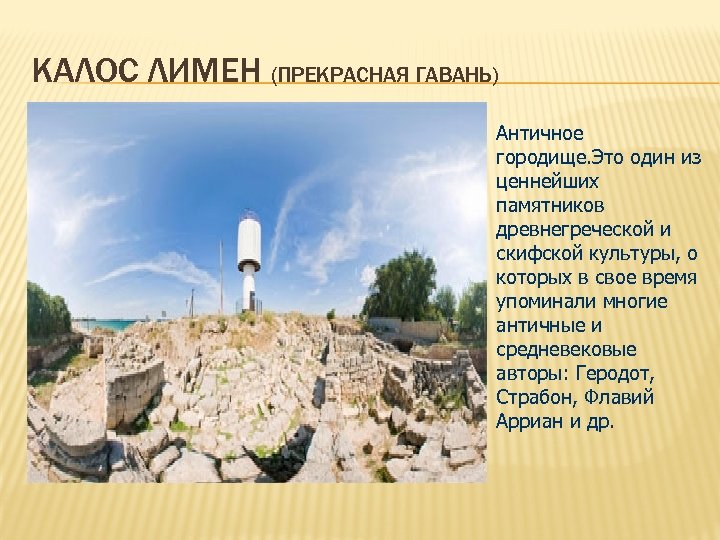 КАЛОС ЛИМЕН (ПРЕКРАСНАЯ ГАВАНЬ)

Античное городище.Это один из ценнейших памятников древнегреческой и скифской культуры, о которых в свое время упоминали многие античные и средневековые авторы: Геродот, Страбон, Флавий Арриан и др.